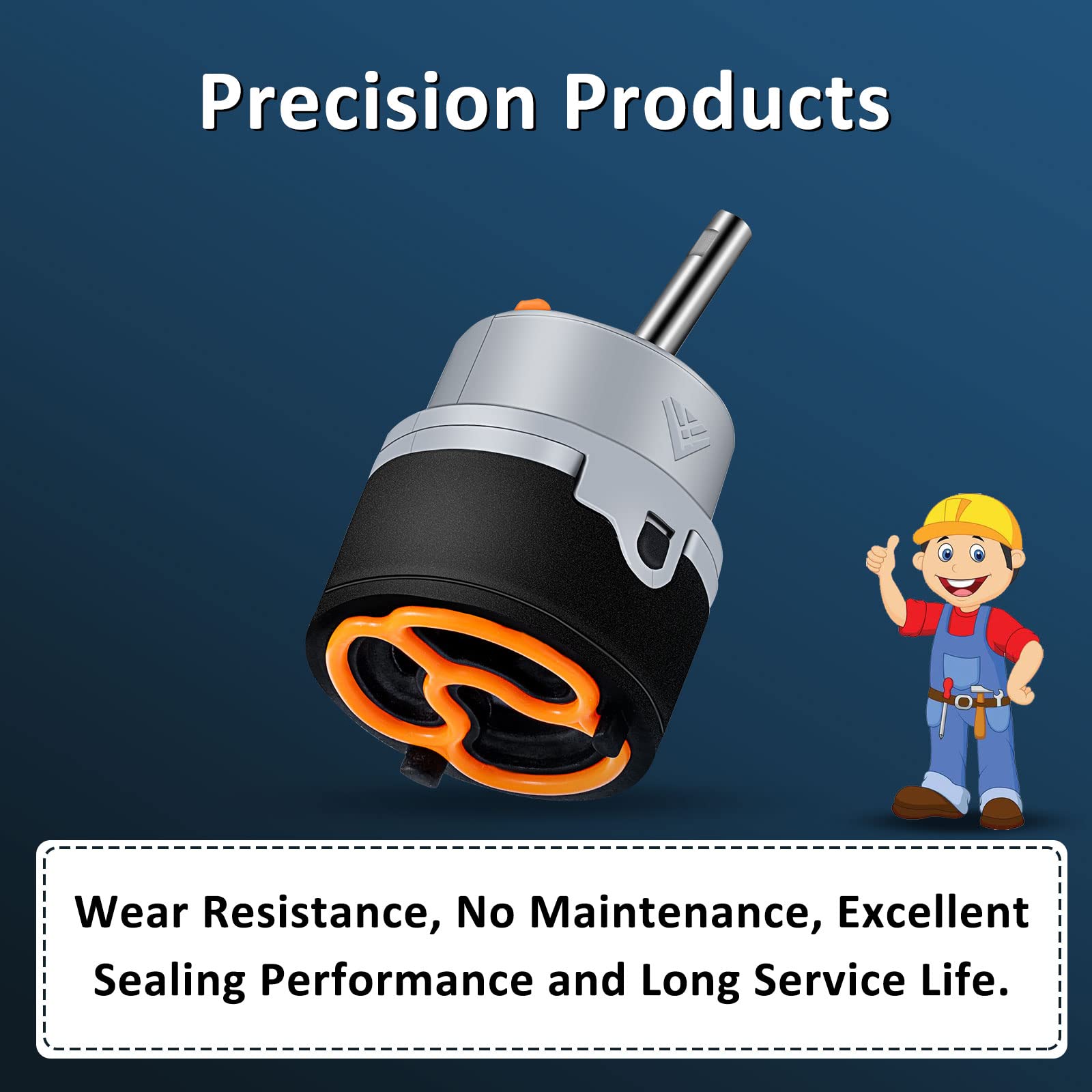 Precision Products

Wear Resistance, No Maintenance, Excellent Sealing Performance and Long Service Life.